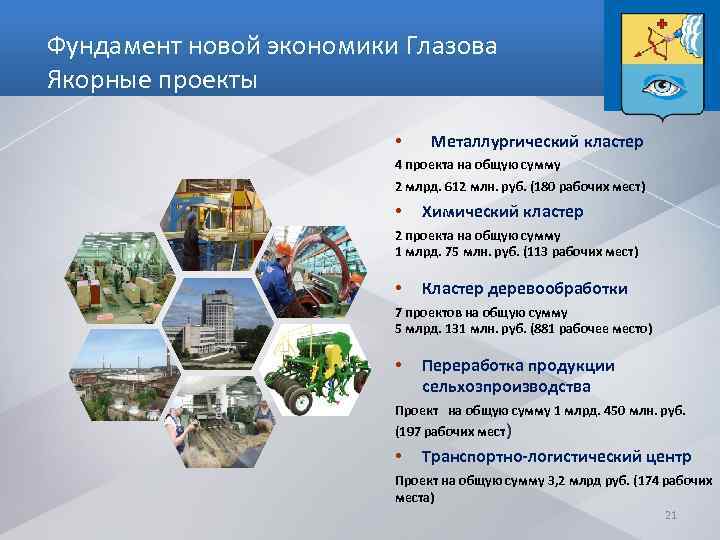 Фундамент новой экономики Глазова
Якорные проекты

• Металлургический кластер

4 проекта на общую сумму

2 млрд. 612 млн. руб. (180 рабочих мест)

• Химический кластер

2 проекта на общую сумму
1 млрд. 75 млн. руб. (113 рабочих мест)

• Кластер деревообработки

7 проектов на общую сумму
5 млрд. 131 млн. руб. (881 рабочее место)

• Переработка продукции сельхозпроизводства

Проект на общую сумму 1 млрд. 450 млн. руб. (197 рабочих мест)

• Транспортно-логистический центр

Проект на общую сумму 3,2 млрд руб. (174 рабочих места)

21